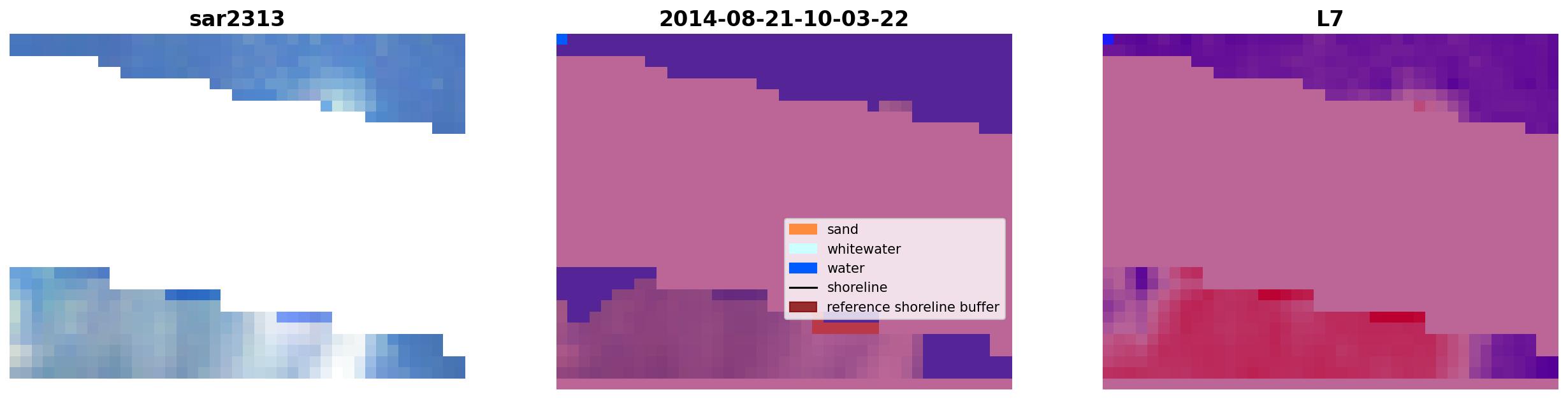 sar2313

2014-08-21-10-03-22

sand
whitewater
water
shoreline
reference shoreline buffer

L7